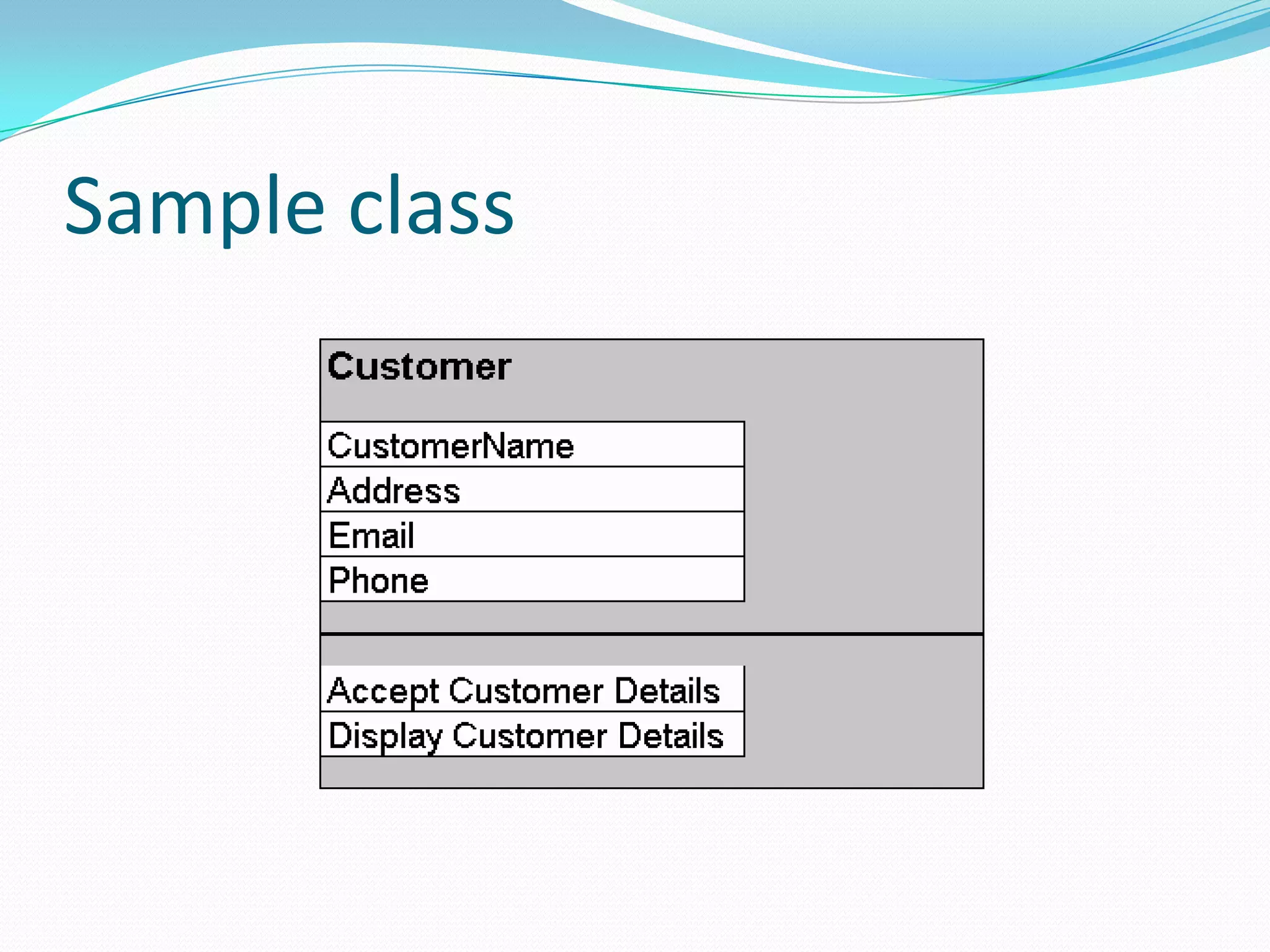 Sample class

Customer

CustomerName
Address
Email
Phone

Accept Customer Details
Display Customer Details